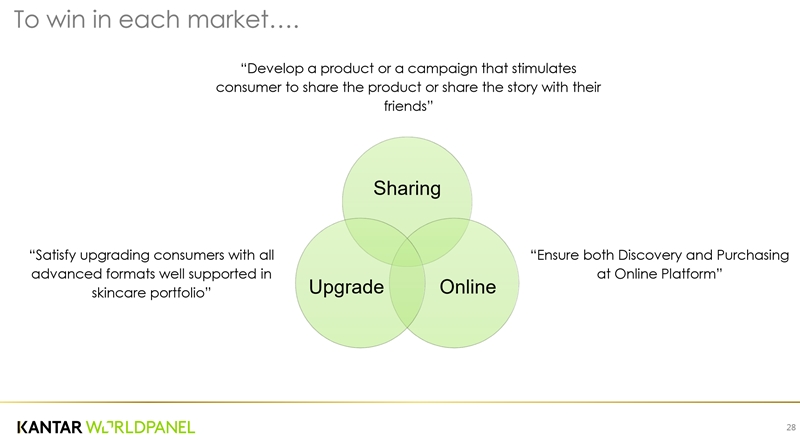 To win in each market….

"Develop a product or a campaign that stimulates consumer to share the product or share the story with their friends"

Sharing

"Satisfy upgrading consumers with all advanced formats well supported in skincare portfolio"

Upgrade

Online

"Ensure both Discovery and Purchasing at Online Platform"

KANTAR WORLDPANEL

28